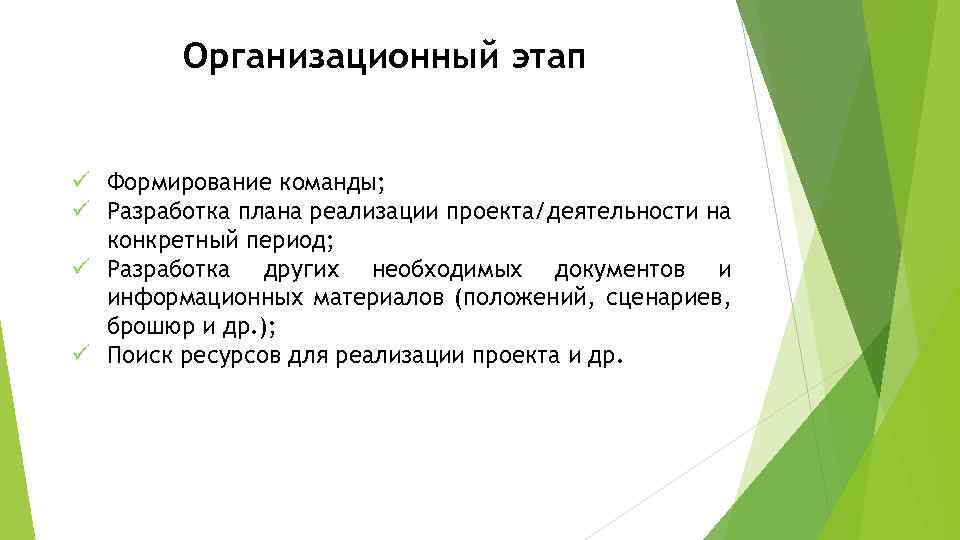 Организационный этап

✓ Формирование команды;
✓ Разработка плана реализации проекта/деятельности на конкретный период;
✓ Разработка других необходимых документов и информационных материалов (положений, сценариев, брошюр и др.);
✓ Поиск ресурсов для реализации проекта и др.